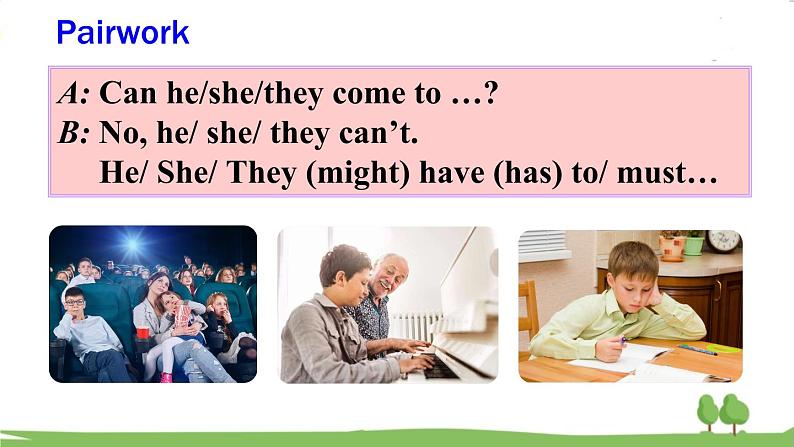 Pairwork

A: Can he/she/they come to …?
B: No, he/ she/ they can't.
He/ She/ They (might) have (has) to/ must…